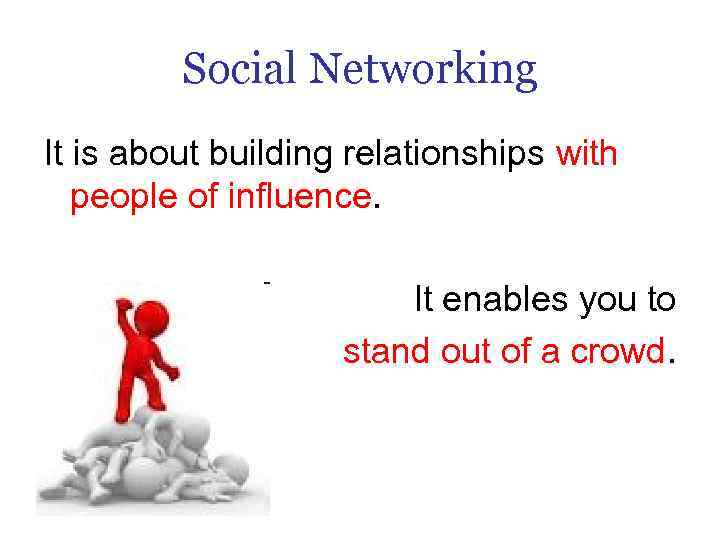 Social Networking

It is about building relationships with people of influence.

It enables you to stand out of a crowd.